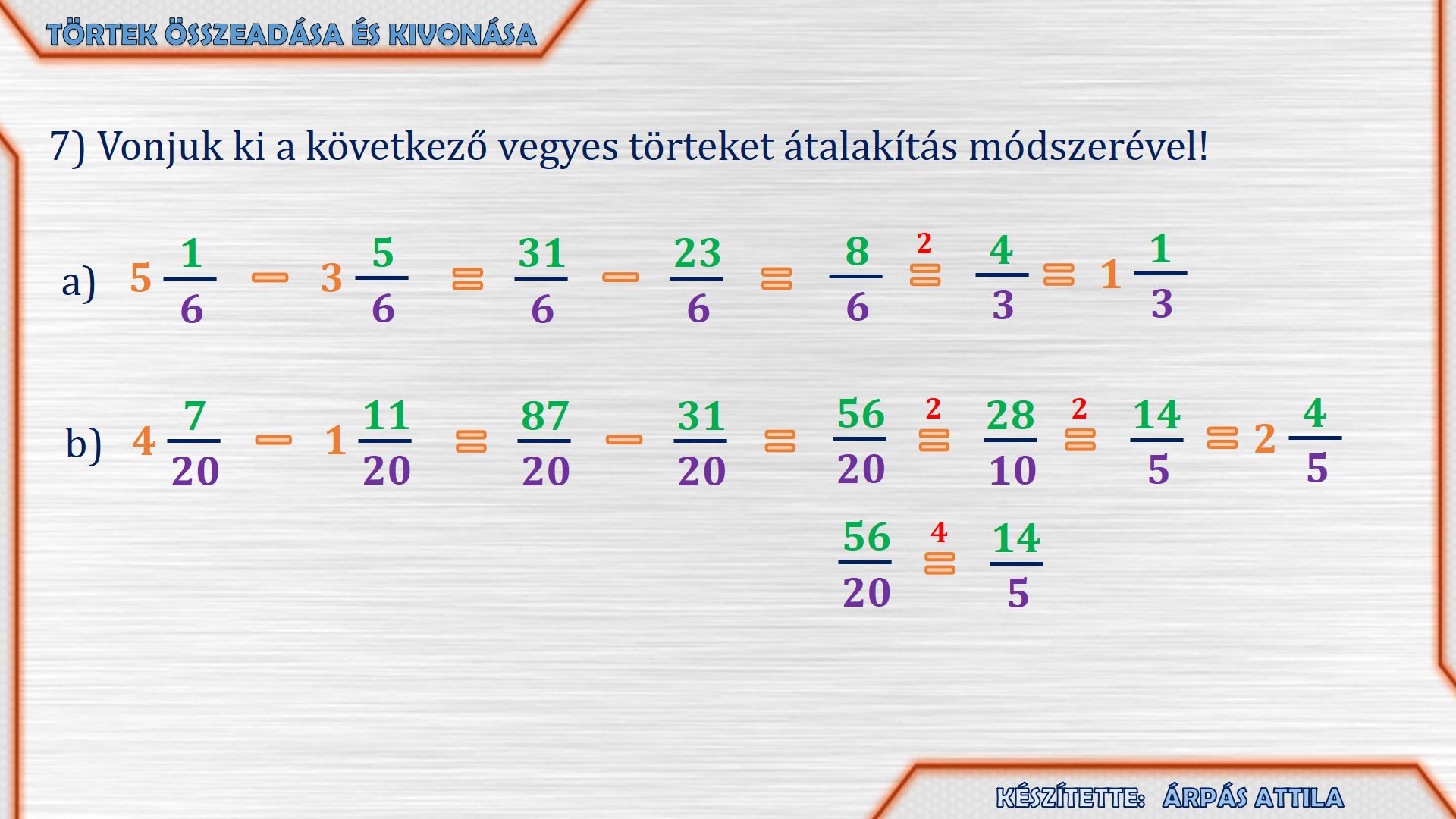 TÖRTEK ÖSSZEADÁSA ÉS KIVONÁSA

7) Vonjuk ki a következő vegyes törteket átalakítás módszerével!

a) $5\frac{1}{6} - 3\frac{5}{6} = \frac{31}{6} - \frac{23}{6} = \frac{8}{6} \overset{2}{=} \frac{4}{3} = 1\frac{1}{3}$

b) $4\frac{7}{20} - 1\frac{11}{20} = \frac{87}{20} - \frac{31}{20} = \frac{56}{20} \overset{2}{=} \frac{28}{10} \overset{2}{=} \frac{14}{5} = 2\frac{4}{5}$

$\frac{56}{20} \overset{4}{=} \frac{14}{5}$

KÉSZÍTETTE: ÁRPÁS ATTILA